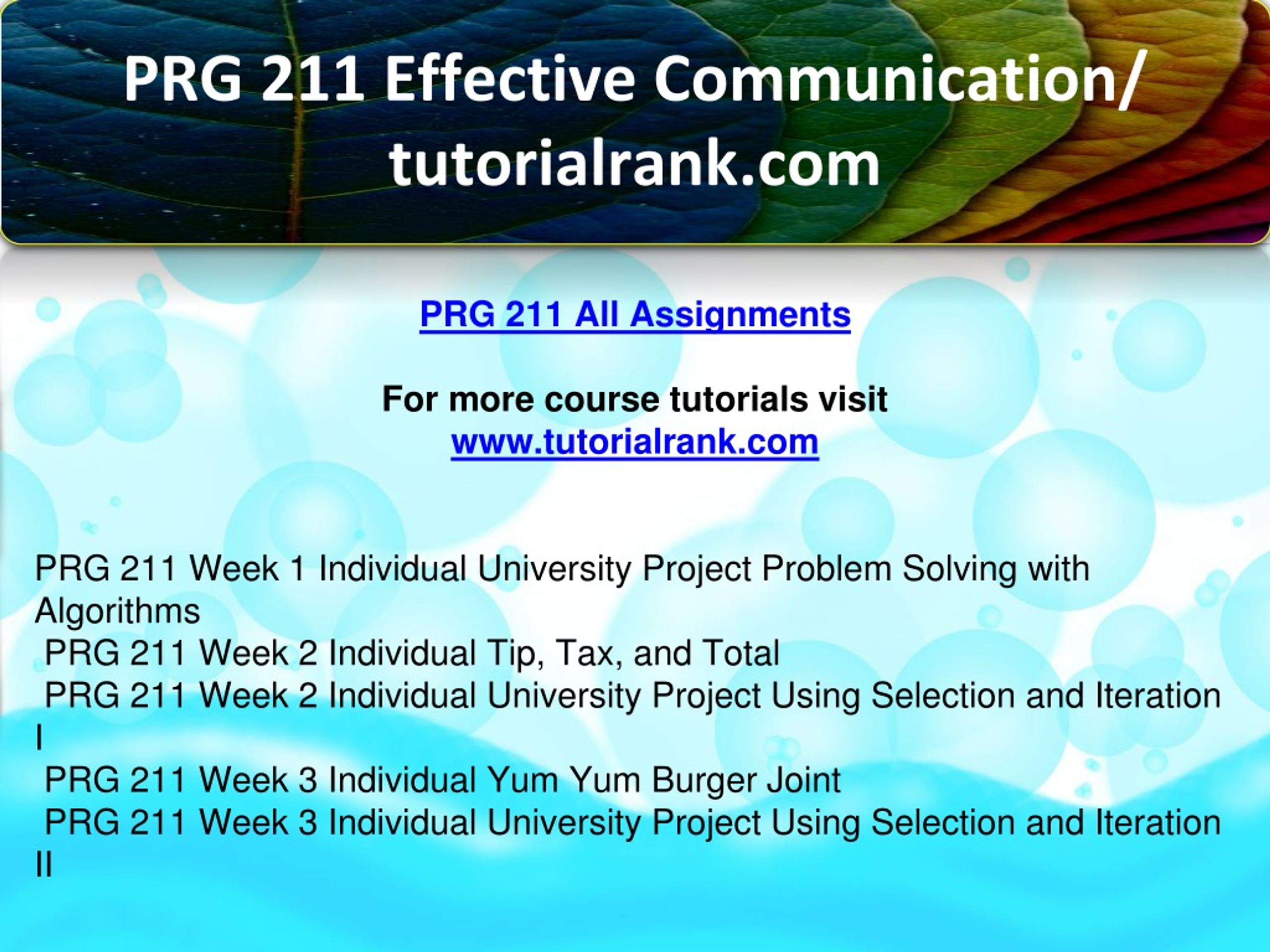 PRG 211 Effective Communication/ tutorialrank.com

PRG 211 All Assignments

For more course tutorials visit
www.tutorialrank.com

PRG 211 Week 1 Individual University Project Problem Solving with Algorithms
PRG 211 Week 2 Individual Tip, Tax, and Total
PRG 211 Week 2 Individual University Project Using Selection and Iteration I
PRG 211 Week 3 Individual Yum Yum Burger Joint
PRG 211 Week 3 Individual University Project Using Selection and Iteration II